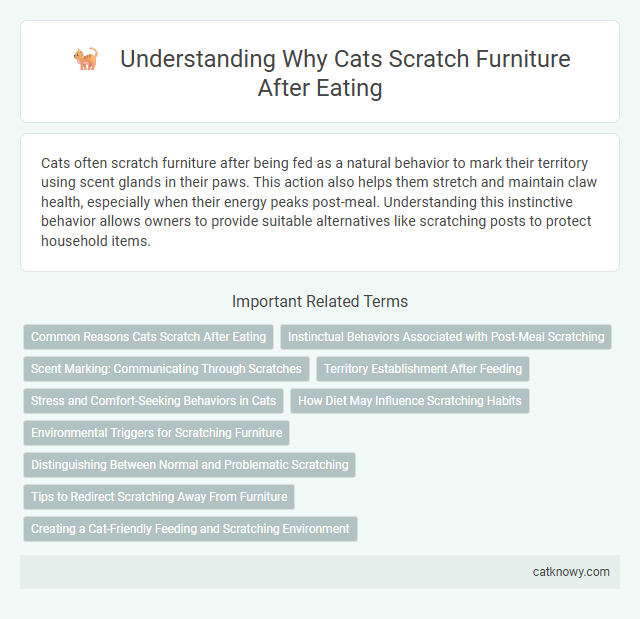 Understanding Why Cats Scratch Furniture After Eating

Cats often scratch furniture after being fed as a natural behavior to mark their territory using scent glands in their paws. This action also helps them stretch and maintain claw health, especially when their energy peaks post-meal. Understanding this instinctive behavior allows owners to provide suitable alternatives like scratching posts to protect household items.

Important Related Terms

Common Reasons Cats Scratch After Eating

Instinctual Behaviors Associated with Post-Meal Scratching

Scent Marking: Communicating Through Scratches

Territory Establishment After Feeding

Stress and Comfort-Seeking Behaviors in Cats

How Diet May Influence Scratching Habits

Environmental Triggers for Scratching Furniture

Distinguishing Between Normal and Problematic Scratching

Tips to Redirect Scratching Away From Furniture

Creating a Cat-Friendly Feeding and Scratching Environment

catknowy.com